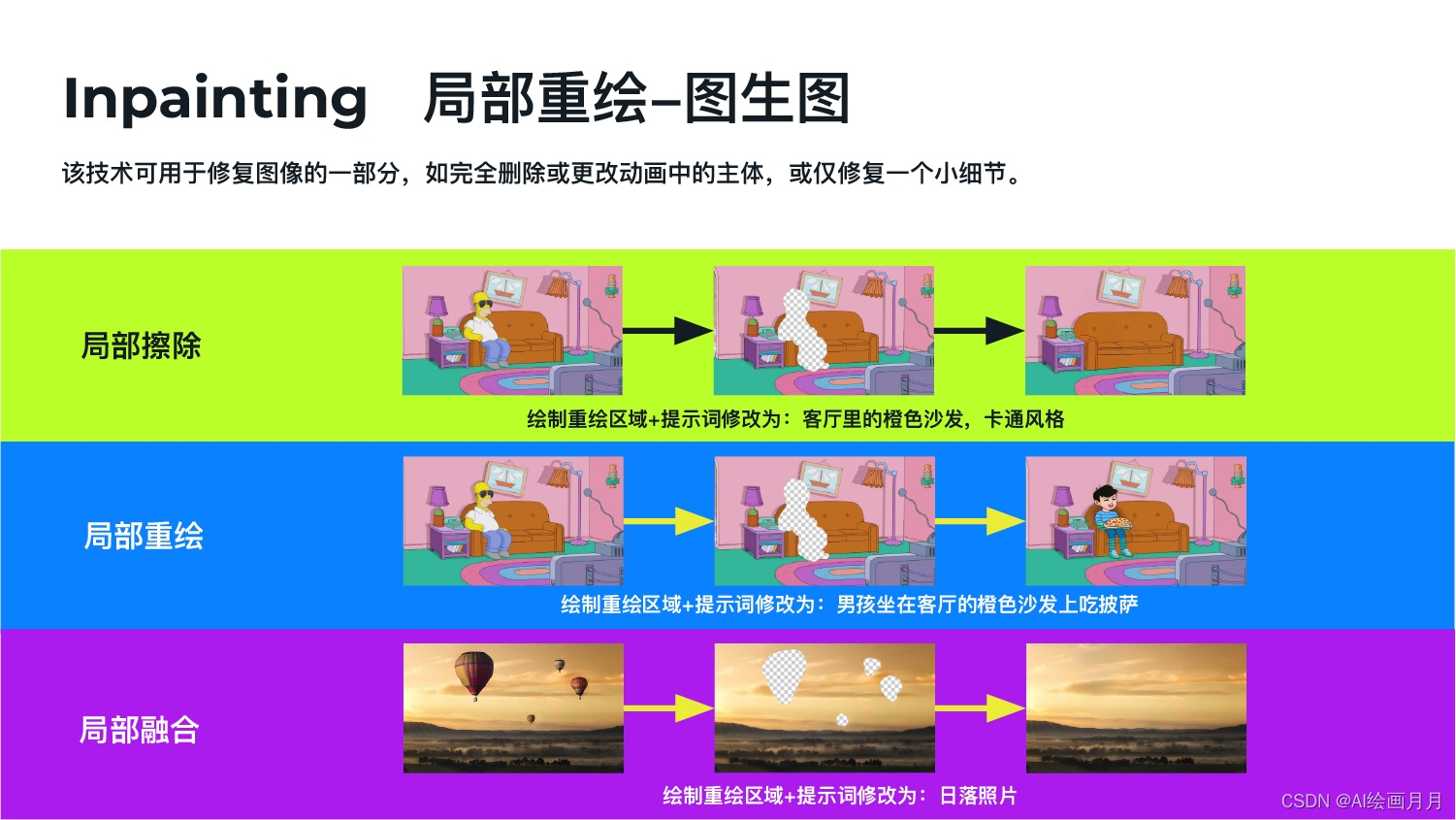 Inpainting 局部重绘–图生图

该技术可用于修复图像的一部分，如完全删除或更改动画中的主体，或仅修复一个小细节。

局部擦除

绘制重绘区域+提示词修改为：客厅里的橙色沙发，卡通风格

局部重绘

绘制重绘区域+提示词修改为：男孩坐在客厅的橙色沙发上吃披萨

局部融合

绘制重绘区域+提示词修改为：日落照片

CSDN @AI绘画月月